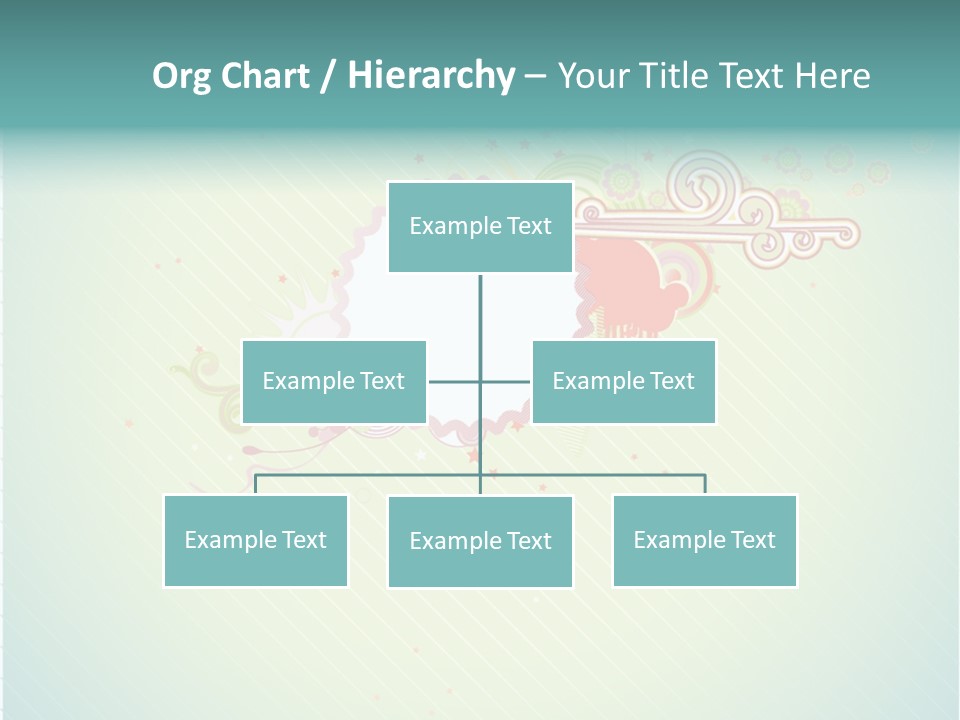 Org Chart / Hierarchy – Your Title Text Here

Example Text

Example Text

Example Text

Example Text

Example Text

Example Text